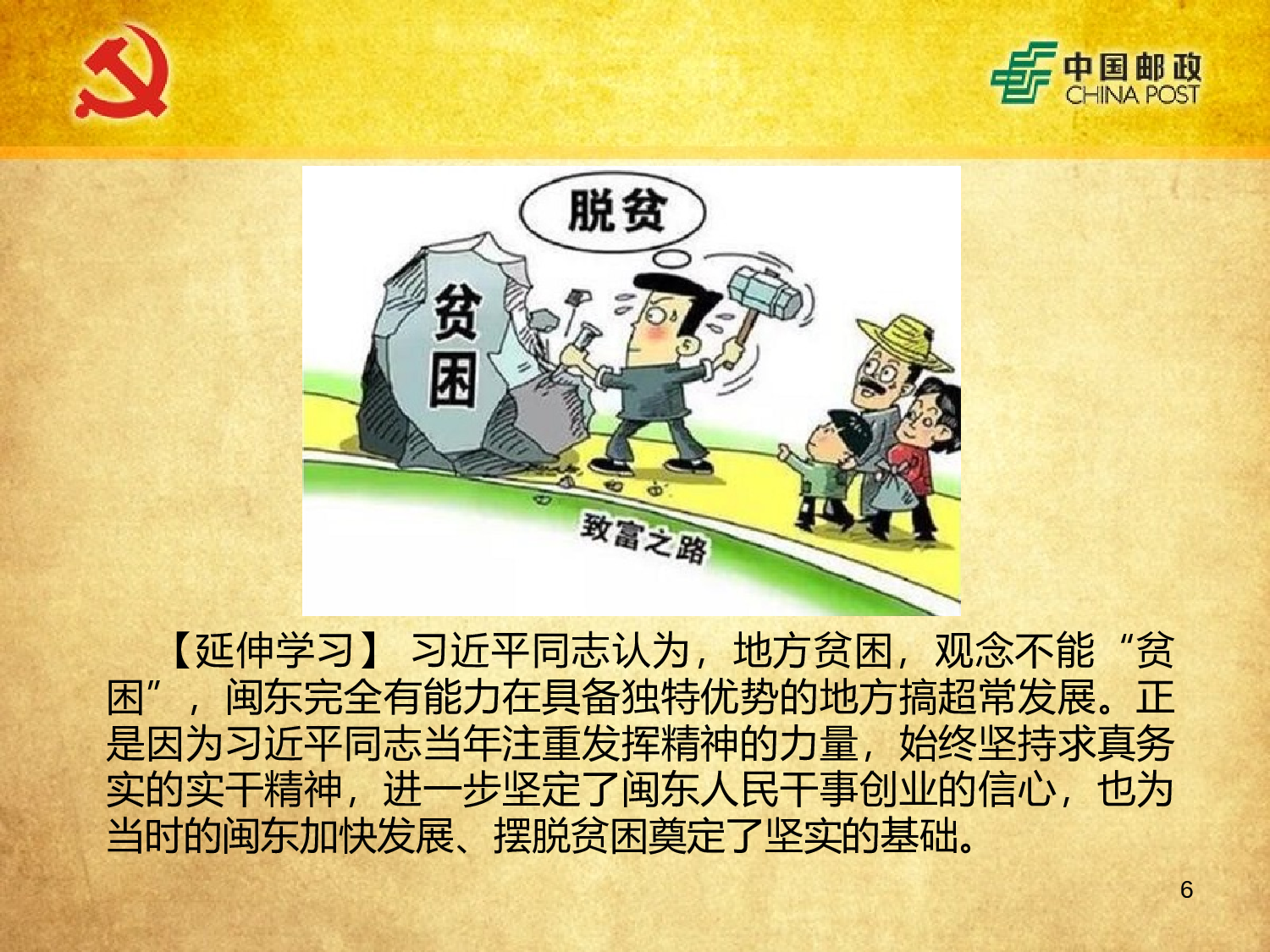 中国邮政
CHINA POST

脱贫

贫困

致富之路

【延伸学习】 习近平同志认为，地方贫困，观念不能“贫困”，闽东完全有能力在具备独特优势的地方搞超常发展。正是因为习近平同志当年注重发挥精神的力量，始终坚持求真务实的实干精神，进一步坚定了闽东人民干事创业的信心，也为当时的闽东加快发展、摆脱贫困奠定了坚实的基础。

6